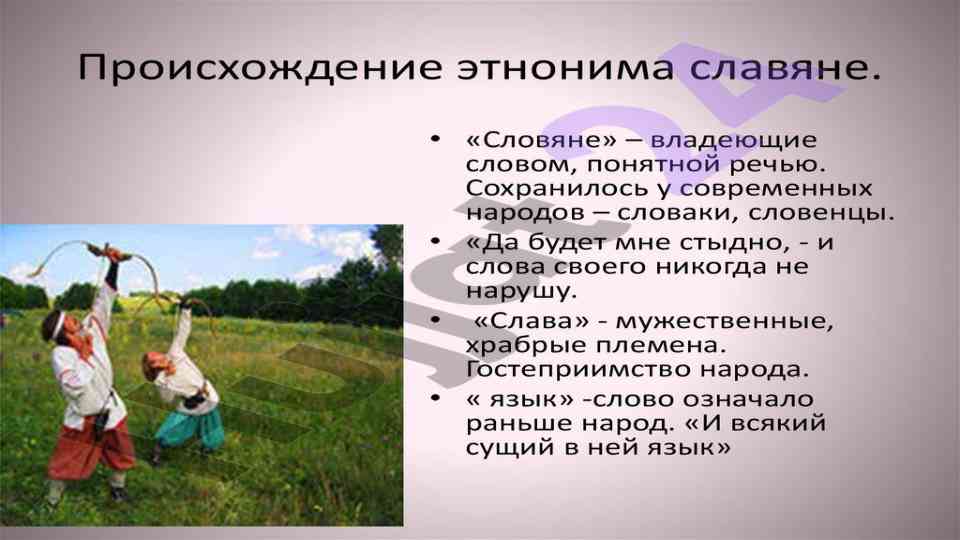 Происхождение этнонима славяне.

• «Словяне» – владеющие словом, понятной речью. Сохранилось у современных народов – словаки, словенцы.
• «Да будет мне стыдно, - и слова своего никогда не нарушу.
• «Слава» - мужественные, храбрые племена. Гостеприимство народа.
• « язык» -слово означало раньше народ. «И всякий сущий в ней язык»